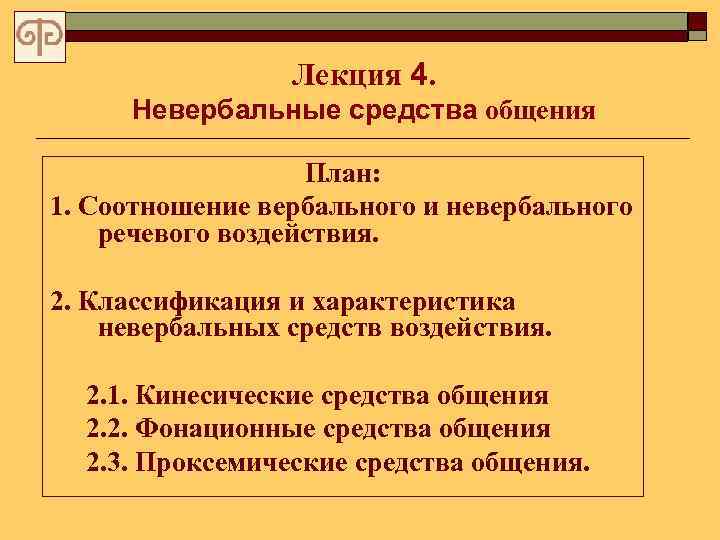 Лекция 4.
Невербальные средства общения

План:
1. Соотношение вербального и невербального речевого воздействия.

2. Классификация и характеристика невербальных средств воздействия.

2.1. Кинесические средства общения
2.2. Фонационные средства общения
2.3. Проксемические средства общения.